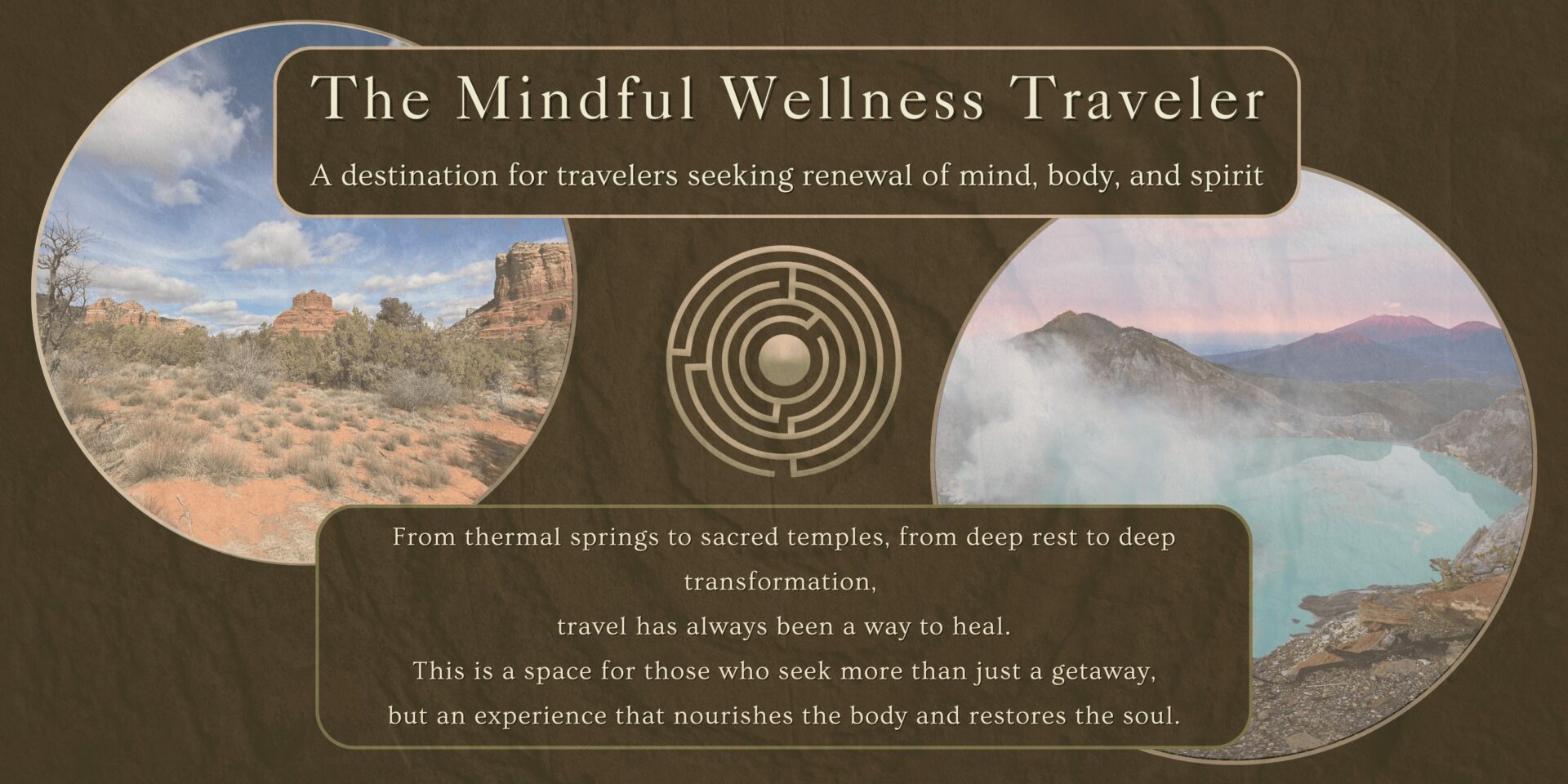 The Mindful Wellness Traveler

A destination for travelers seeking renewal of mind, body, and spirit

From thermal springs to sacred temples, from deep rest to deep transformation,
travel has always been a way to heal.
This is a space for those who seek more than just a getaway,
but an experience that nourishes the body and restores the soul.